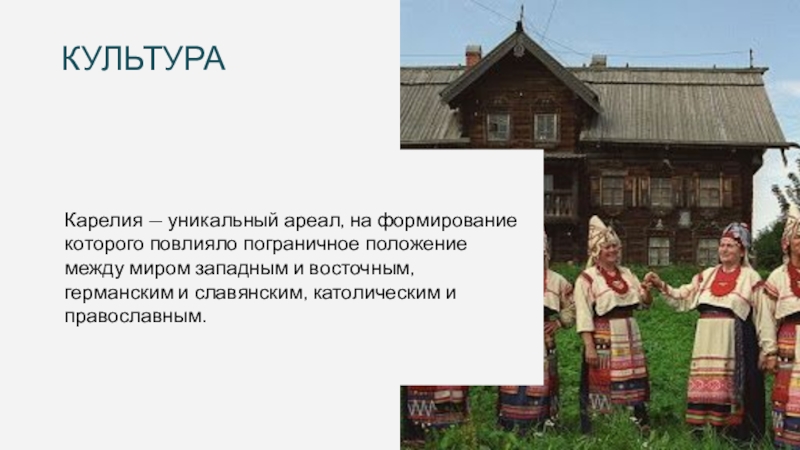 КУЛЬТУРА

Карелия — уникальный ареал, на формирование которого повлияло пограничное положение между миром западным и восточным, германским и славянским, католическим и православным.